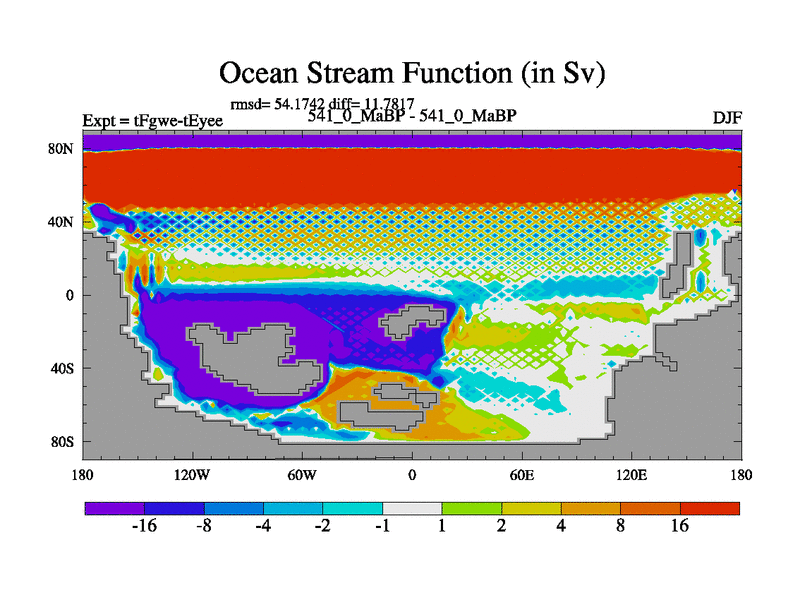 Ocean Stream Function (in Sv)

rmsd= 54.1742 diff= 11.7817

Expt = tFgwe-tEyee

541_0_MaBP - 541_0_MaBP

DJF

80N
40N
0
40S
80S

180
120W
60W
0
60E
120E
180

-16
-8
-4
-2
-1
1
2
4
8
16